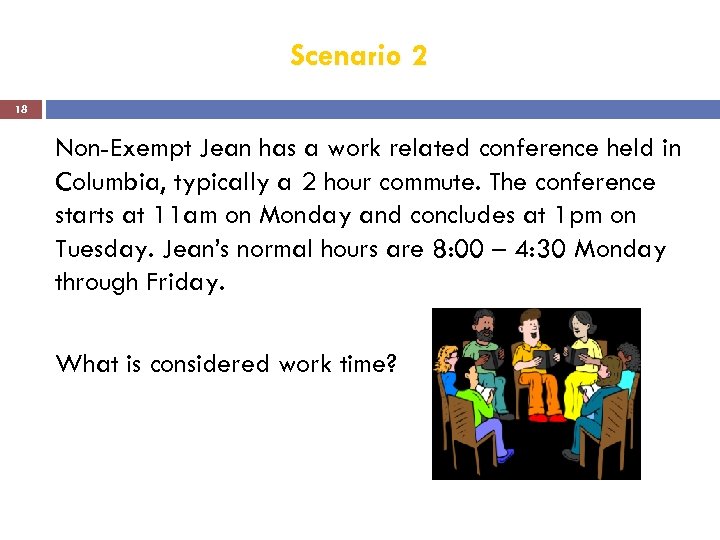 Scenario 2

18

Non-Exempt Jean has a work related conference held in Columbia, typically a 2 hour commute. The conference starts at 11am on Monday and concludes at 1pm on Tuesday. Jean's normal hours are 8:00 – 4:30 Monday through Friday.

What is considered work time?